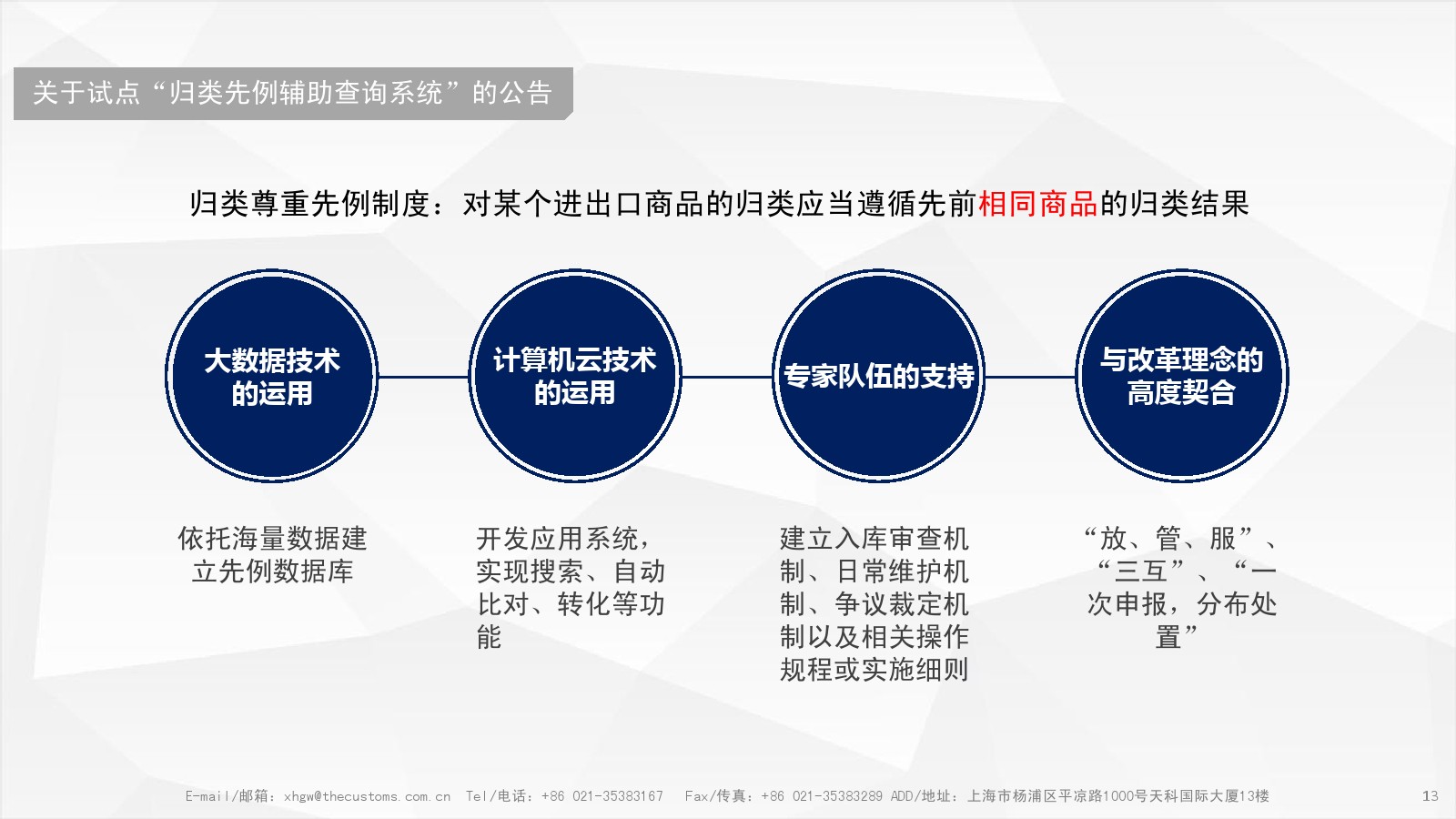 关于试点“归类先例辅助查询系统”的公告

归类尊重先例制度：对某个进出口商品的归类应当遵循先前相同商品的归类结果

大数据技术的运用

计算机云技术的运用

专家队伍的支持

与改革理念的高度契合

依托海量数据建立先例数据库

开发应用系统，实现搜索、自动比对、转化等功能

建立入库审查机制、日常维护机制、争议裁定机制以及相关操作规程或实施细则

“放、管、服”、“三互”、“一次申报，分布处置”

E-mail/邮箱：xhgw@thecustoms.com.cn Tel/电话：+86 021-35383167 Fax/传真：+86 021-35383289 ADD/地址：上海市杨浦区平凉路1000号天科国际大厦13楼

13